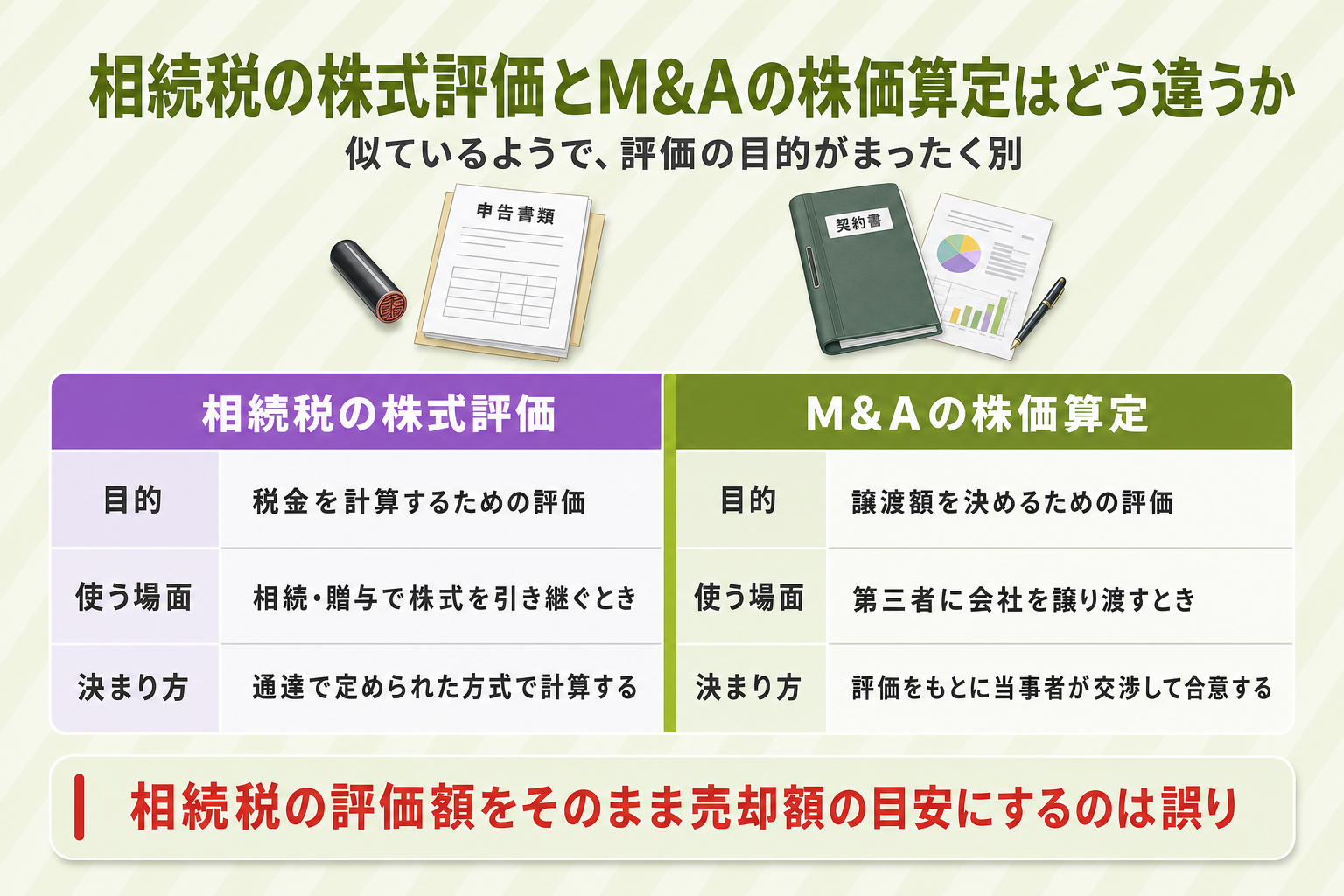 相続税の株式評価とM&Aの株価算定はどう違うか

似ているようで、評価の目的がまったく別

申告書類

契約書

| 相続税の株式評価 | |
|---|---|
| 目的 | 税金を計算するための評価 |
| 使う場面 | 相続・贈与で株式を引き継ぐとき |
| 決まり方 | 通達で定められた方式で計算する |

| M&Aの株価算定 | |
|---|---|
| 目的 | 譲渡額を決めるための評価 |
| 使う場面 | 第三者に会社を譲り渡すとき |
| 決まり方 | 評価をもとに当事者が交渉して合意する |

相続税の評価額をそのまま売却額の目安にするのは誤り